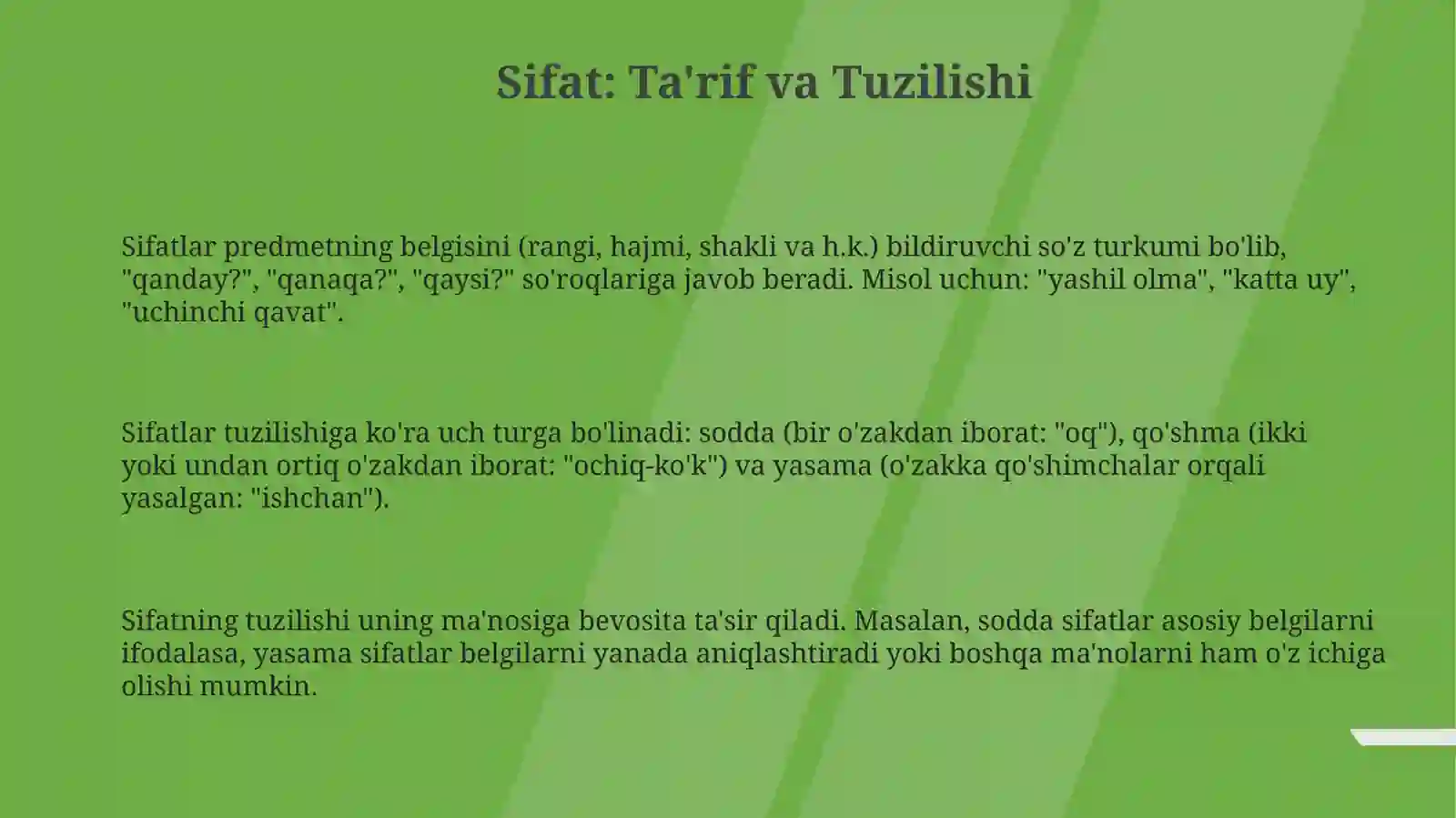 Sifat: Ta'rif va Tuzilishi

Sifatlar predmetning belgisini (rangi, hajmi, shakli va h.k.) bildiruvchi so'z turkumi bo'lib, "qanday?", "qanaqa?", "qaysi?" so'roqlariga javob beradi. Misol uchun: "yashil olma", "katta uy", "uchinchi qavat".

Sifatlar tuzilishiga ko'ra uch turga bo'linadi: sodda (bir o'zakdan iborat: "oq"), qo'shma (ikki yoki undan ortiq o'zakdan iborat: "ochiq-ko'k") va yasama (o'zakka qo'shimchalar orqali yasalgan: "ishchan").

Sifatning tuzilishi uning ma'nosiga bevosita ta'sir qiladi. Masalan, sodda sifatlar asosiy belgilarni ifodalasa, yasama sifatlar belgilarni yanada aniqlashtiradi yoki boshqa ma'nolarni ham o'z ichiga olishi mumkin.